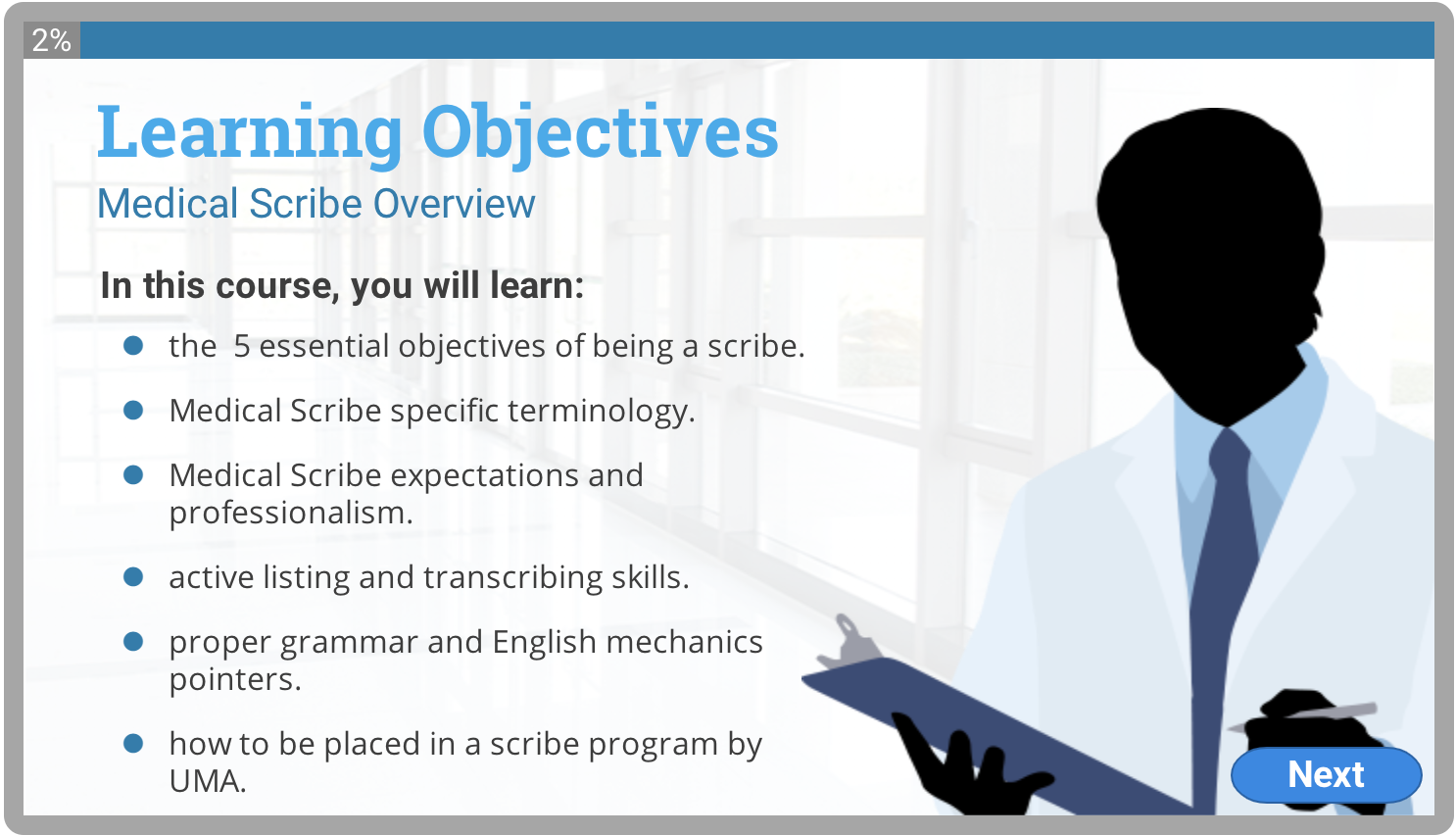 2%

Learning Objectives

Medical Scribe Overview

In this course, you will learn:

- the 5 essential objectives of being a scribe.
- Medical Scribe specific terminology.
- Medical Scribe expectations and professionalism.
- active listing and transcribing skills.
- proper grammar and English mechanics pointers.
- how to be placed in a scribe program by UMA.

Next